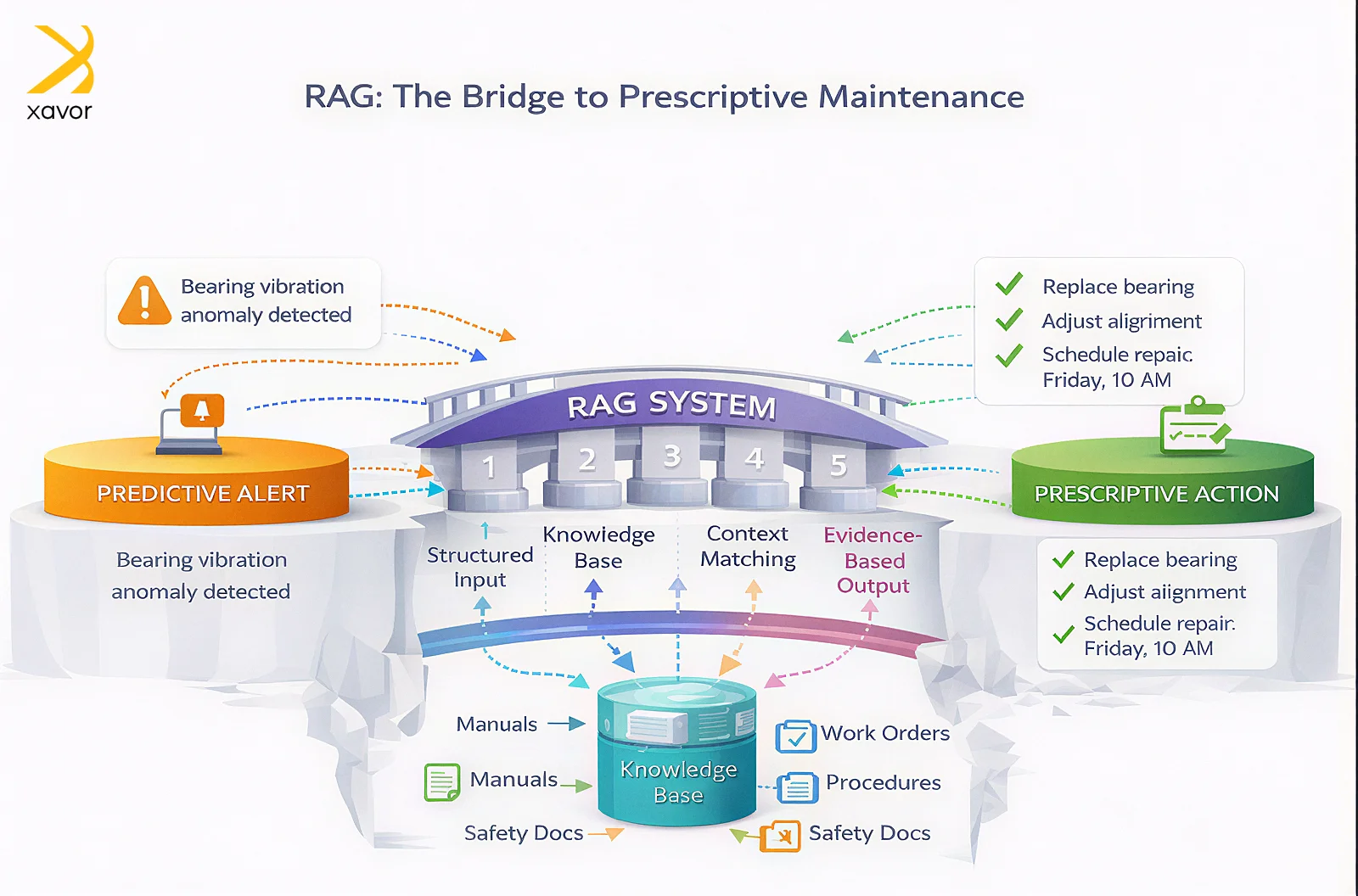 xavor

RAG: The Bridge to Prescriptive Maintenance

Bearing vibration anomaly detected

Replace bearing
Adjust aligriment
Schedule repaic Friday, 10 AM

RAG SYSTEM

1 2 3 4 5

PREDICTIVE ALERT

PRESCRIPTIVE ACTION

Bearing vibration anomaly detected

Structured Input

Knowledge Base

Context Matching

Evidence-Based Output

Replace bearing
Adjust aiignment
Schedule repair. Friday, 10 AM

Manuals

Manuals

Safety Docs

Knowledge Base

Work Orders

Procedures

Safety Docs